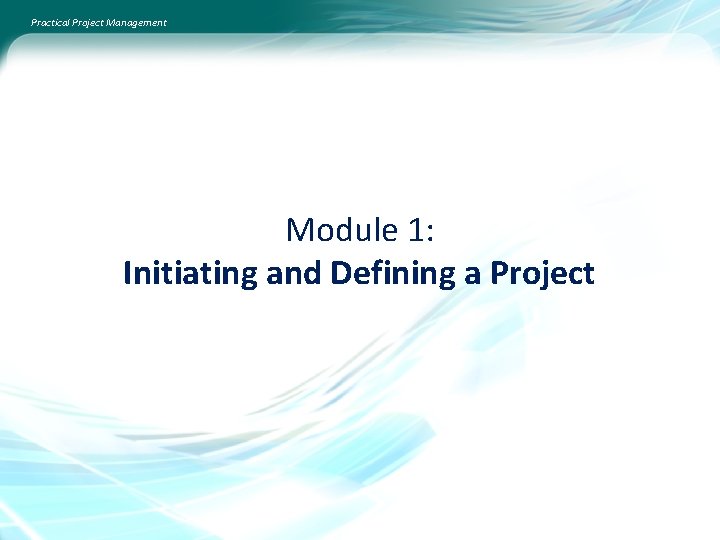 Practical Project Management

Module 1:
Initiating and Defining a Project